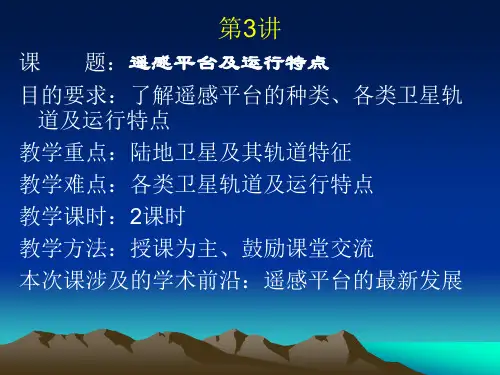 第3讲

课　　题：遥感平台及运行特点

目的要求：了解遥感平台的种类、各类卫星轨道及运行特点

教学重点：陆地卫星及其轨道特征

教学难点：各类卫星轨道及运行特点

教学课时：2课时

教学方法：授课为主、鼓励课堂交流

本次课涉及的学术前沿：遥感平台的最新发展